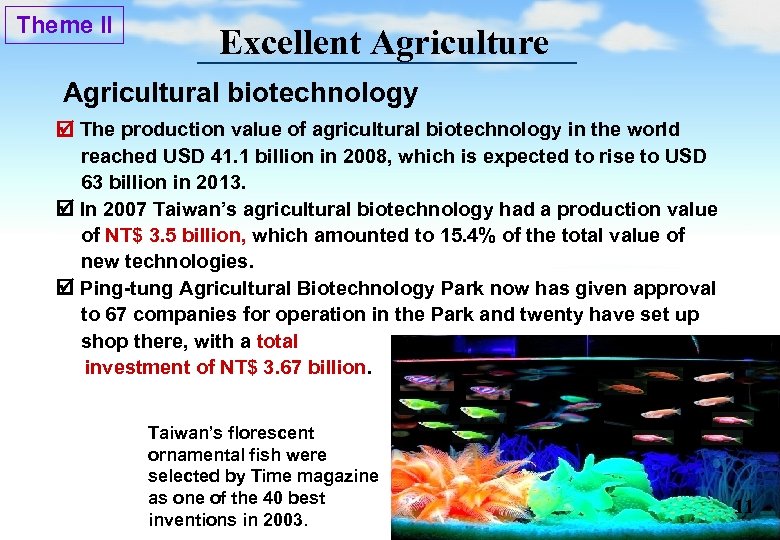 Theme II

Excellent Agriculture

Agricultural biotechnology

☑ The production value of agricultural biotechnology in the world reached USD 41.1 billion in 2008, which is expected to rise to USD 63 billion in 2013.

☑ In 2007 Taiwan's agricultural biotechnology had a production value of NT$ 3.5 billion, which amounted to 15.4% of the total value of new technologies.

☑ Ping-tung Agricultural Biotechnology Park now has given approval to 67 companies for operation in the Park and twenty have set up shop there, with a total investment of NT$ 3.67 billion.

Taiwan's florescent ornamental fish were selected by Time magazine as one of the 40 best inventions in 2003.

11